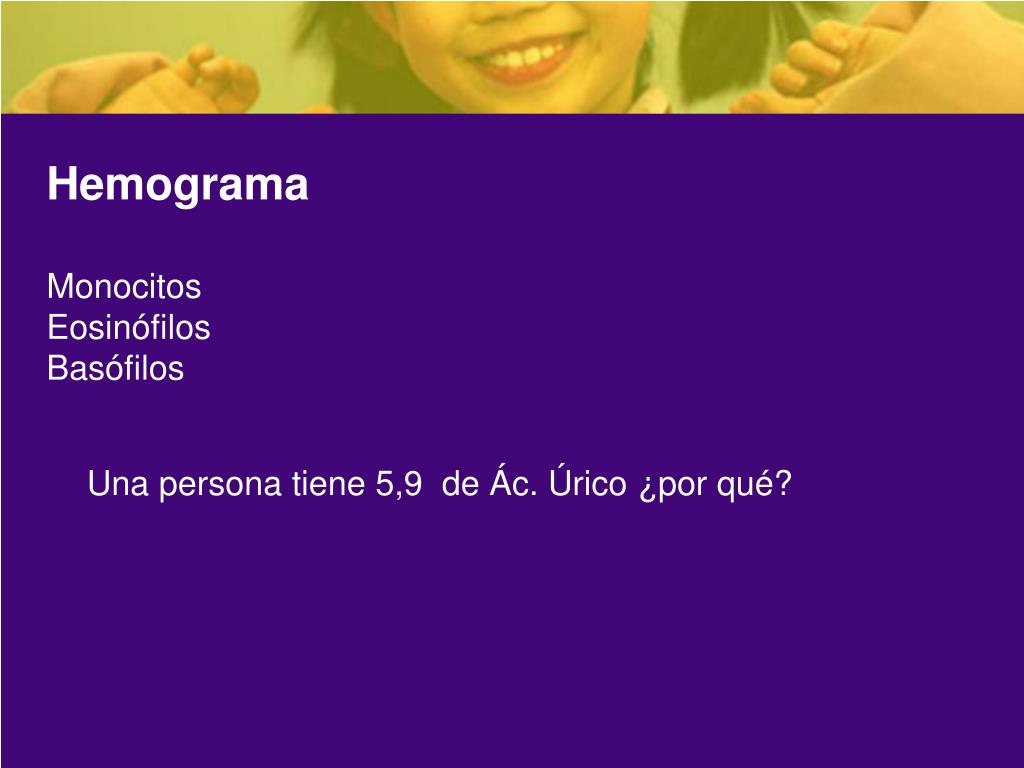 Hemograma

Monocitos
Eosinófilos
Basófilos

Una persona tiene 5,9 de Ác. Úrico ¿por qué?